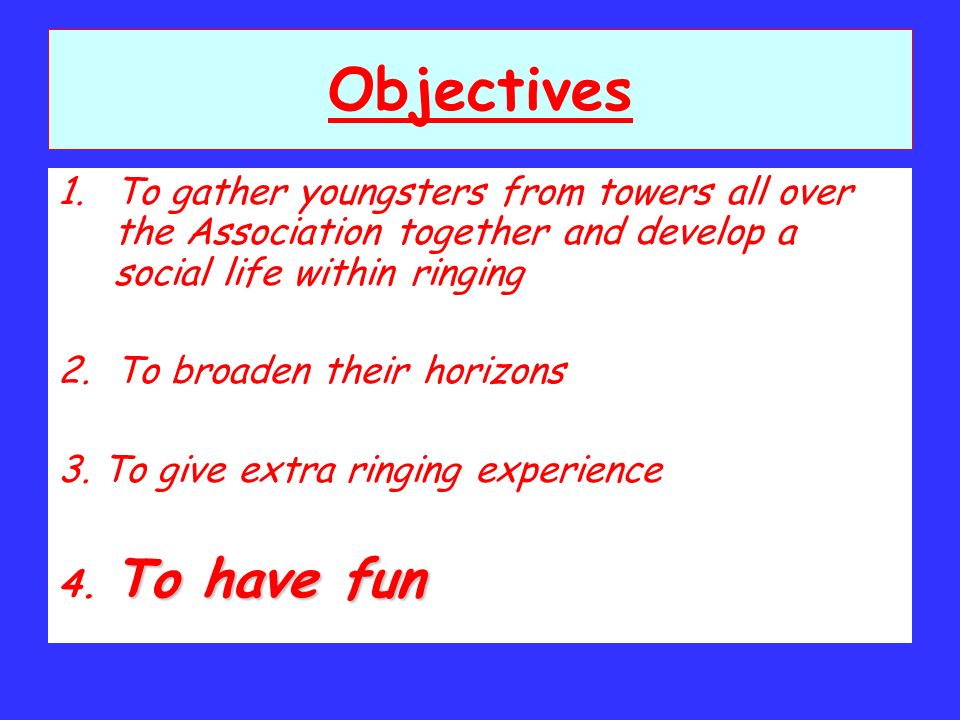 Objectives

1. To gather youngsters from towers all over the Association together and develop a social life within ringing

2. To broaden their horizons

3. To give extra ringing experience

4. To have fun